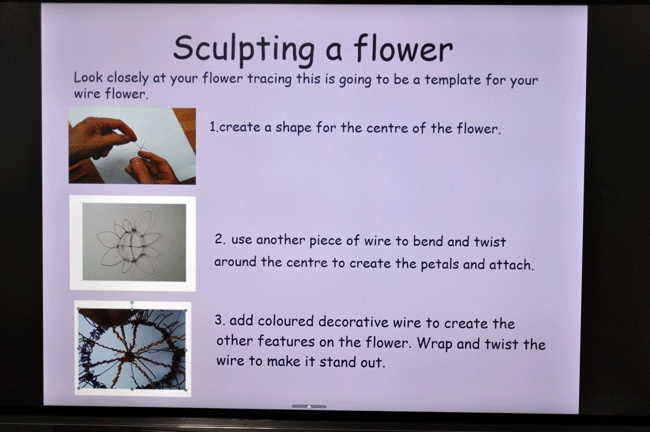 Sculpting a flower

Look closely at your flower tracing this is going to be a template for your wire flower.

1.create a shape for the centre of the flower.

2. use another piece of wire to bend and twist around the centre to create the petals and attach.

3. add coloured decorative wire to create the other features on the flower. Wrap and twist the wire to make it stand out.